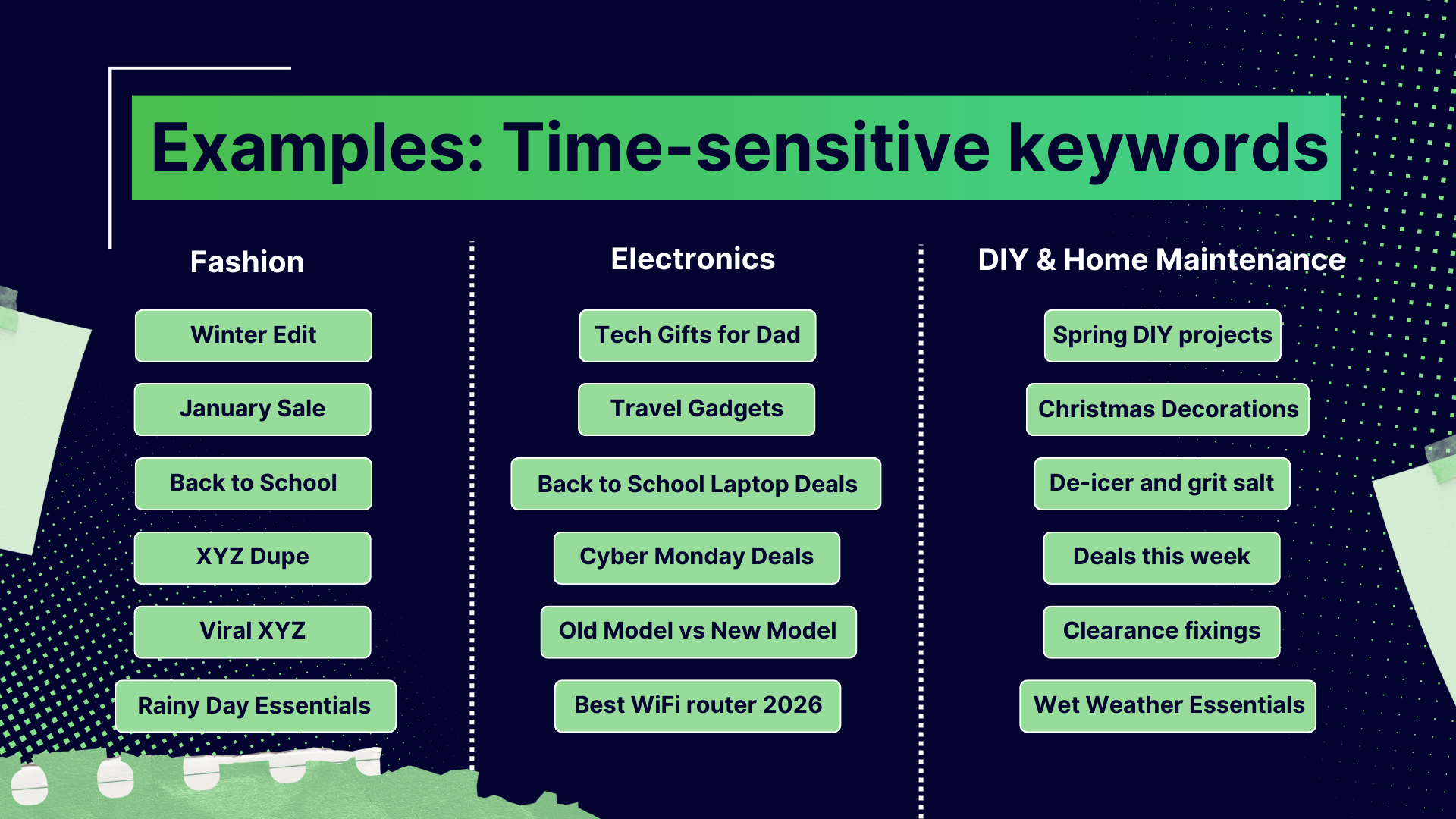 Examples: Time-sensitive keywords

Fashion

Winter Edit

January Sale

Back to School

XYZ Dupe

Viral XYZ

Rainy Day Essentials

Electronics

Tech Gifts for Dad

Travel Gadgets

Back to School Laptop Deals

Cyber Monday Deals

Old Model vs New Model

Best WiFi router 2026

DIY & Home Maintenance

Spring DIY projects

Christmas Decorations

De-icer and grit salt

Deals this week

Clearance fixings

Wet Weather Essentials